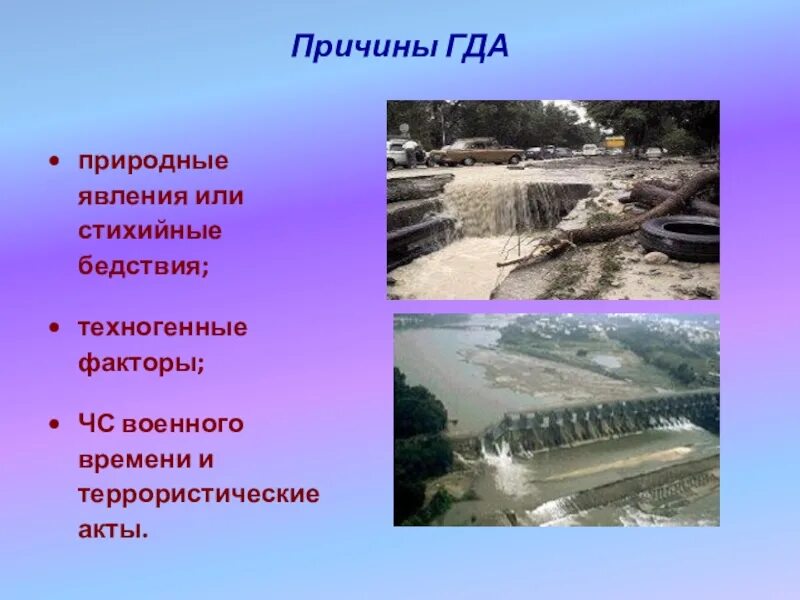 Причины ГДА

• природные явления или стихийные бедствия;

• техногенные факторы;

• ЧС военного времени и террористические акты.